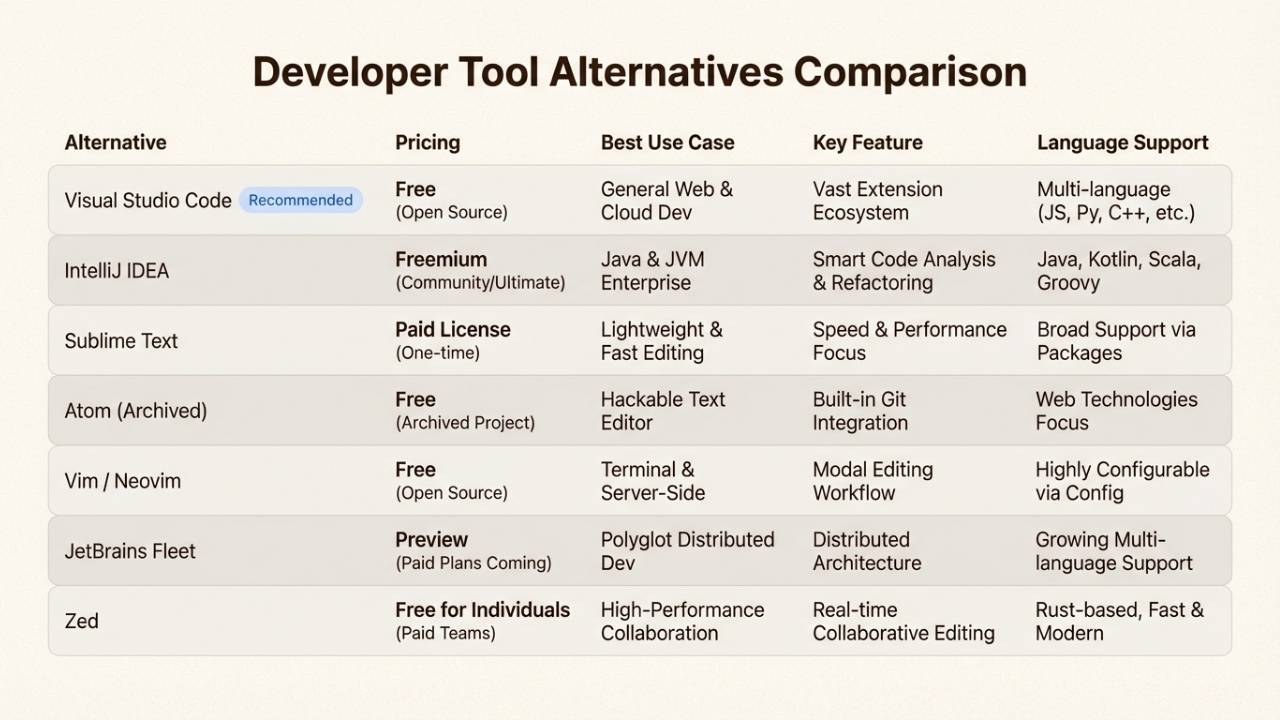 Developer Tool Alternatives Comparison

| Alternative | Pricing | Best Use Case | Key Feature | Language Support |
|---|---|---|---|---|
| Visual Studio Code Recommended | Free (Open Source) | General Web & Cloud Dev | Vast Extension Ecosystem | Multi-language (JS, Py, C++, etc.) |
| IntelliJ IDEA | Freemium (Community/Ultimate) | Java & JVM Enterprise | Smart Code Analysis & Refactoring | Java, Kotlin, Scala, Groovy |
| Sublime Text | Paid License (One-time) | Lightweight & Fast Editing | Speed & Performance Focus | Broad Support via Packages |
| Atom (Archived) | Free (Archived Project) | Hackable Text Editor | Built-in Git Integration | Web Technologies Focus |
| Vim / Neovim | Free (Open Source) | Terminal & Server-Side | Modal Editing Workflow | Highly Configurable via Config |
| JetBrains Fleet | Preview (Paid Plans Coming) | Polyglot Distributed Dev | Distributed Architecture | Growing Multi-language Support |
| Zed | Free for Individuals (Paid Teams) | High-Performance Collaboration | Real-time Collaborative Editing | Rust-based, Fast & Modern |